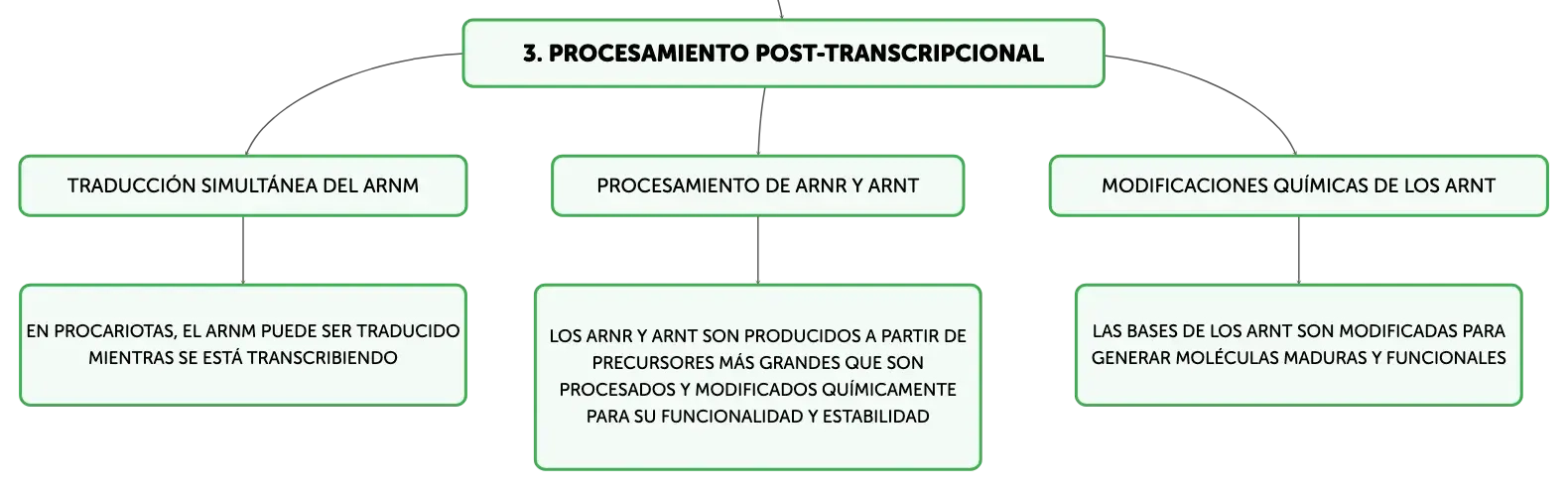 3. PROCESAMIENTO POST-TRANSCRIPCIONAL

TRADUCCIÓN SIMULTÁNEA DEL ARNM

EN PROCARIOTAS, EL ARNM PUEDE SER TRADUCIDO MIENTRAS SE ESTÁ TRANSCRIBIENDO

PROCESAMIENTO DE ARNR Y ARNT

LOS ARNR Y ARNT SON PRODUCIDOS A PARTIR DE PRECURSORES MÁS GRANDES QUE SON PROCESADOS Y MODIFICADOS QUÍMICAMENTE PARA SU FUNCIONALIDAD Y ESTABILIDAD

MODIFICACIONES QUÍMICAS DE LOS ARNT

LAS BASES DE LOS ARNT SON MODIFICADAS PARA GENERAR MOLÉCULAS MADURAS Y FUNCIONALES